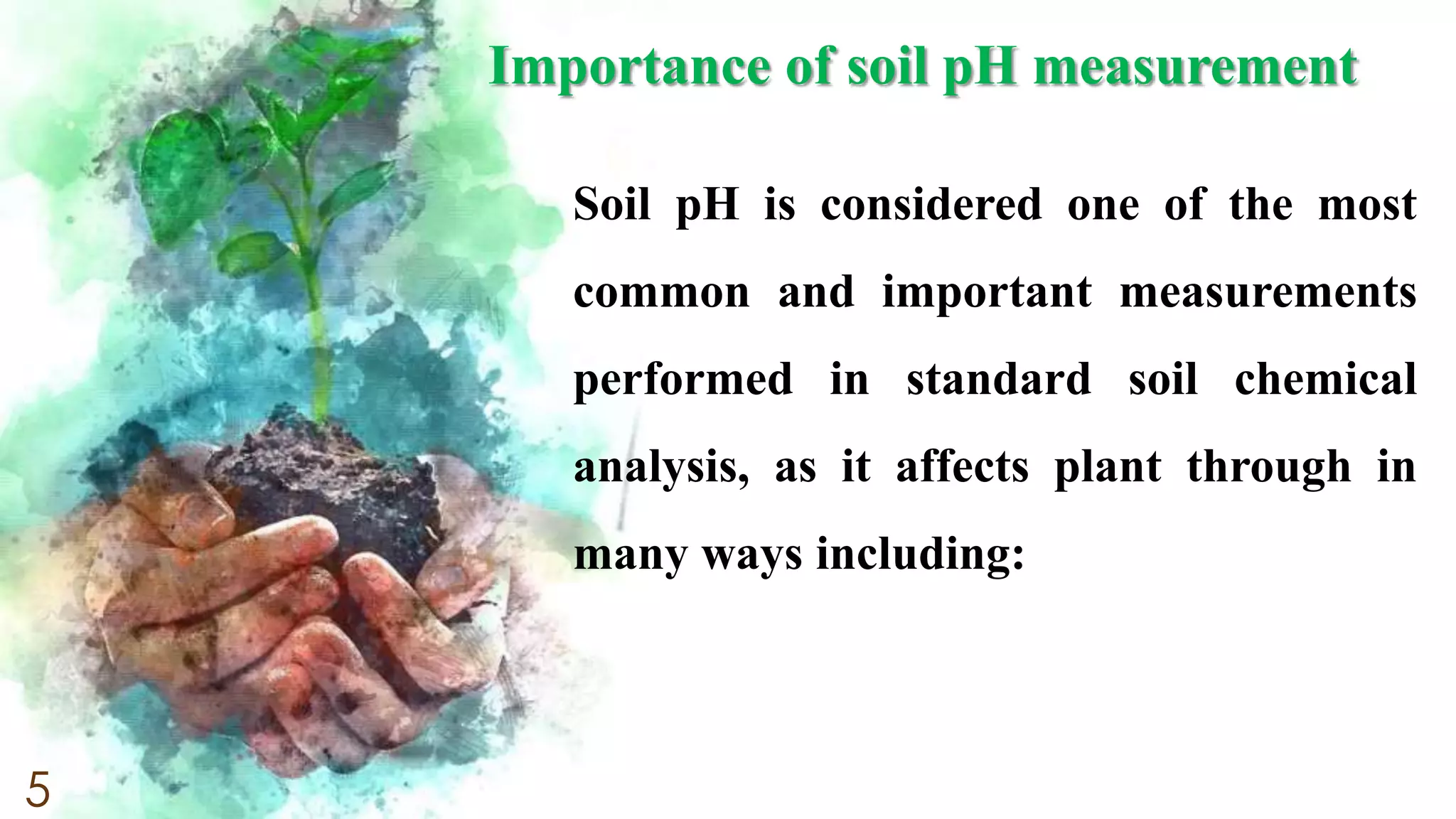 Importance of soil pH measurement

Soil pH is considered one of the most common and important measurements performed in standard soil chemical analysis, as it affects plant through in many ways including:

5